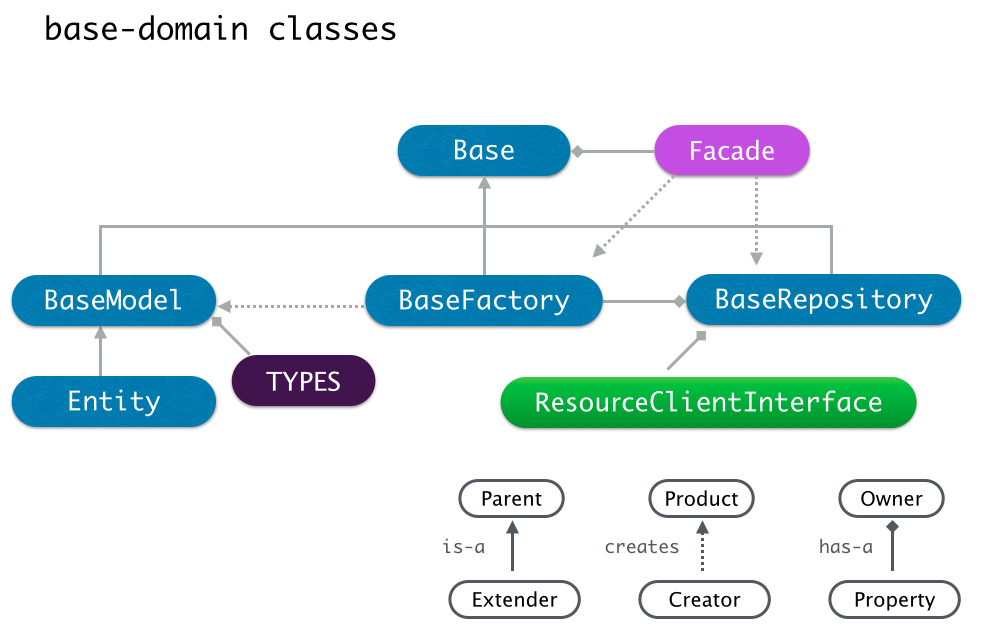 base-domain classes

Base

Facade

BaseModel

BaseFactory

BaseRepository

Entity

TYPES

ResourceClientInterface

Parent

is-a

Extender

Product

creates

Creator

Owner

has-a

Property